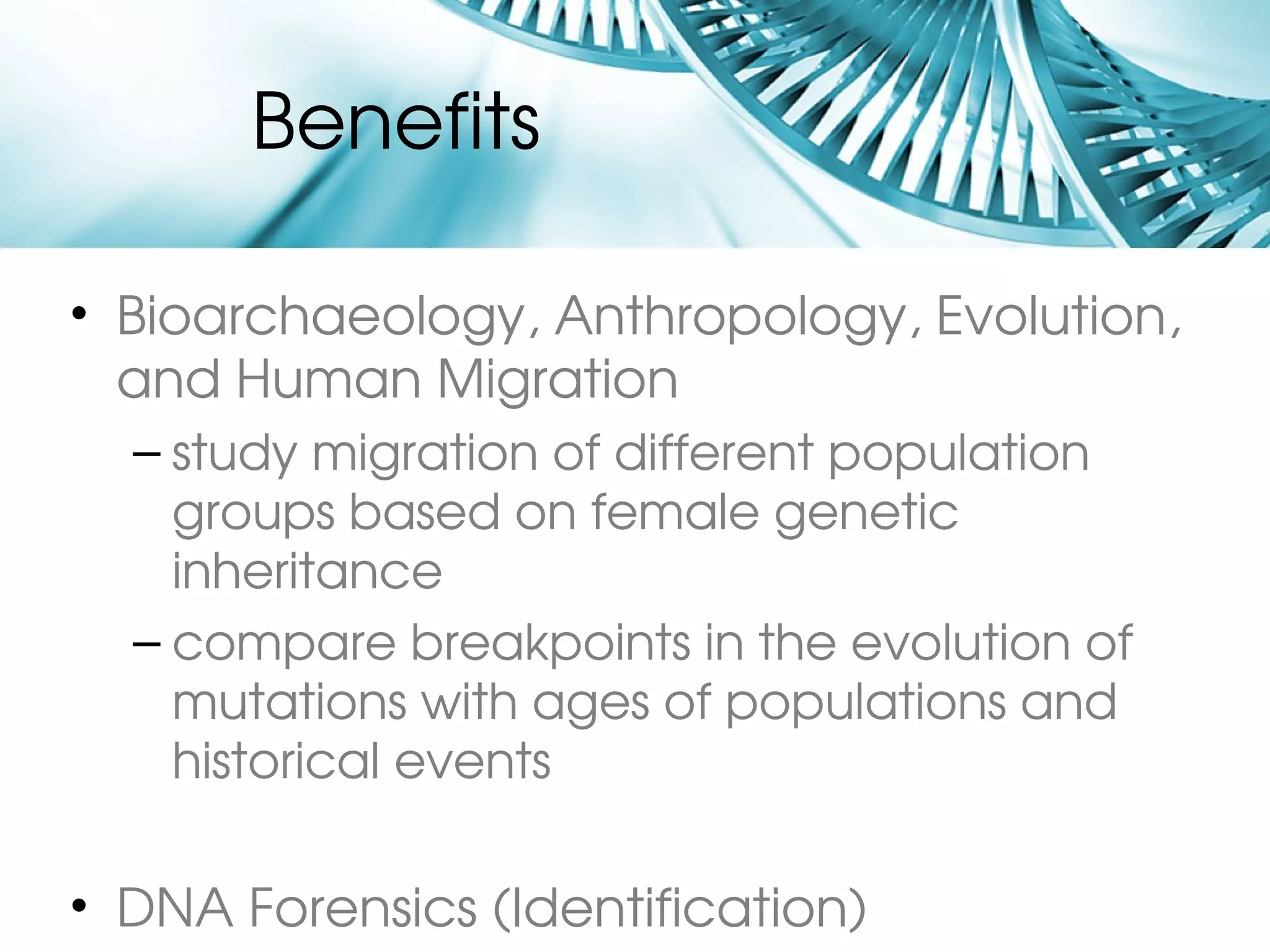 Benefits

• Bioarchaeology, Anthropology, Evolution, and Human Migration

– study migration of different population groups based on female genetic inheritance

– compare breakpoints in the evolution of mutations with ages of populations and historical events

• DNA Forensics (Identification)